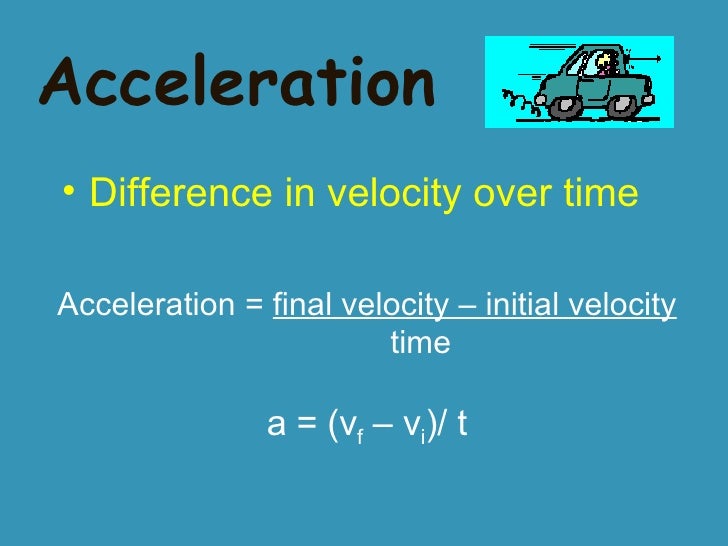 Acceleration

• Difference in velocity over time

Acceleration = $\frac{\text{final velocity – initial velocity}}{\text{time}}$

$a = (v_f – v_i)/ t$